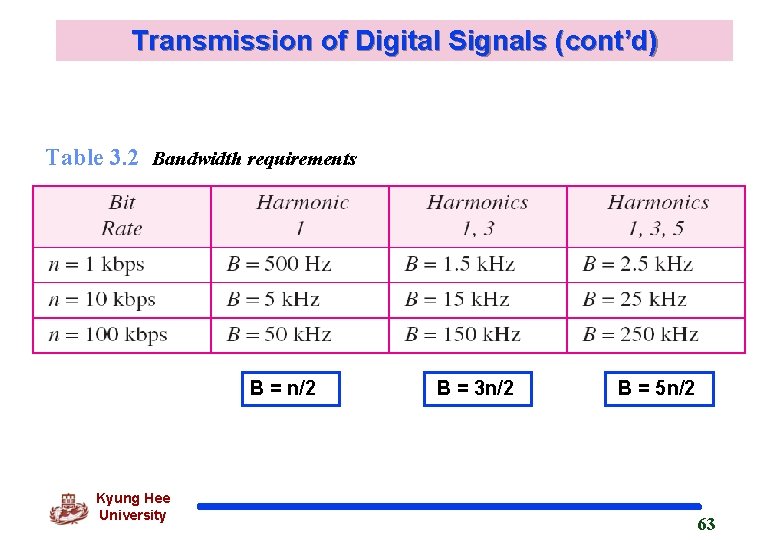 Transmission of Digital Signals (cont'd)

Table 3.2 Bandwidth requirements

| Bit Rate | Harmonic 1 | Harmonics 1, 3 | Harmonics 1, 3, 5 |
|---|---|---|---|
| $n = 1$ kbps | $B = 500$ Hz | $B = 1.5$ kHz | $B = 2.5$ kHz |
| $n = 10$ kbps | $B = 5$ kHz | $B = 15$ kHz | $B = 25$ kHz |
| $n = 100$ kbps | $B = 50$ kHz | $B = 150$ kHz | $B = 250$ kHz |

B = n/2

B = 3n/2

B = 5n/2

Kyung Hee University

63